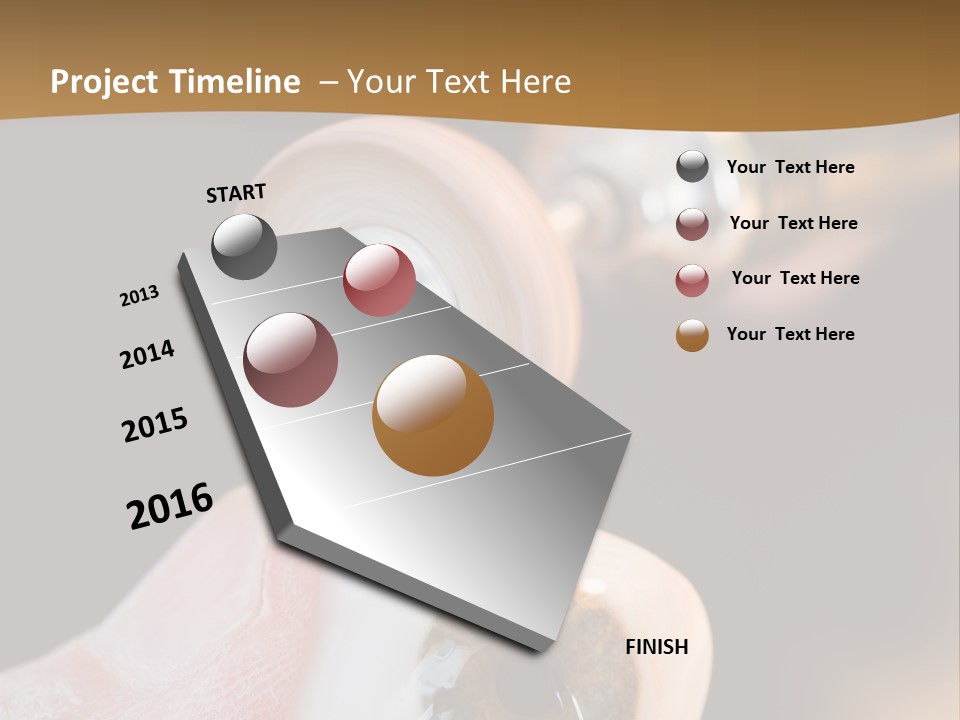 Project Timeline – Your Text Here

START

2013

2014

2015

2016

FINISH

Your Text Here

Your Text Here

Your Text Here

Your Text Here